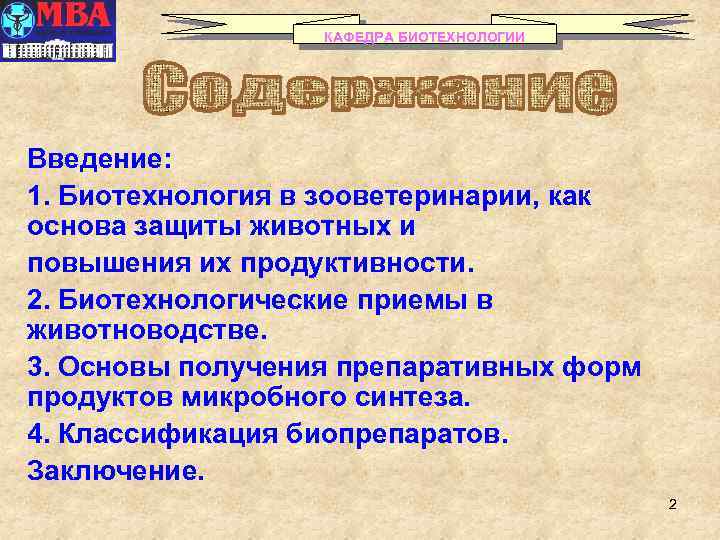 МВА

КАФЕДРА БИОТЕХНОЛОГИИ

Содержание

Введение:

1. Биотехнология в зооветеринарии, как основа защиты животных и повышения их продуктивности.

2. Биотехнологические приемы в животноводстве.

3. Основы получения препаративных форм продуктов микробного синтеза.

4. Классификация биопрепаратов.

Заключение.

2